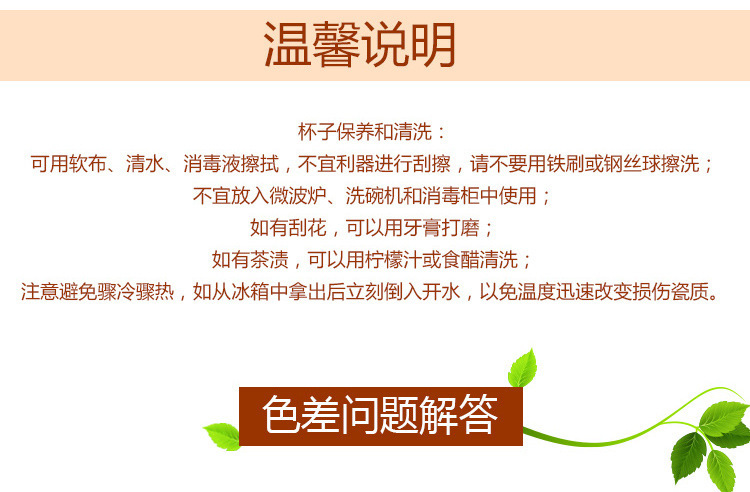 温馨说明

杯子保养和清洗：
可用软布、清水、消毒液擦拭，不宜利器进行刮擦，请不要用铁刷或钢丝球擦洗；
不宜放入微波炉、洗碗机和消毒柜中使用；
如有刮花，可以用牙膏打磨；
如有茶渍，可以用柠檬汁或食醋清洗；
注意避免骤冷骤热，如从冰箱中拿出后立刻倒入开水，以免温度迅速改变损伤瓷质。

色差问题解答